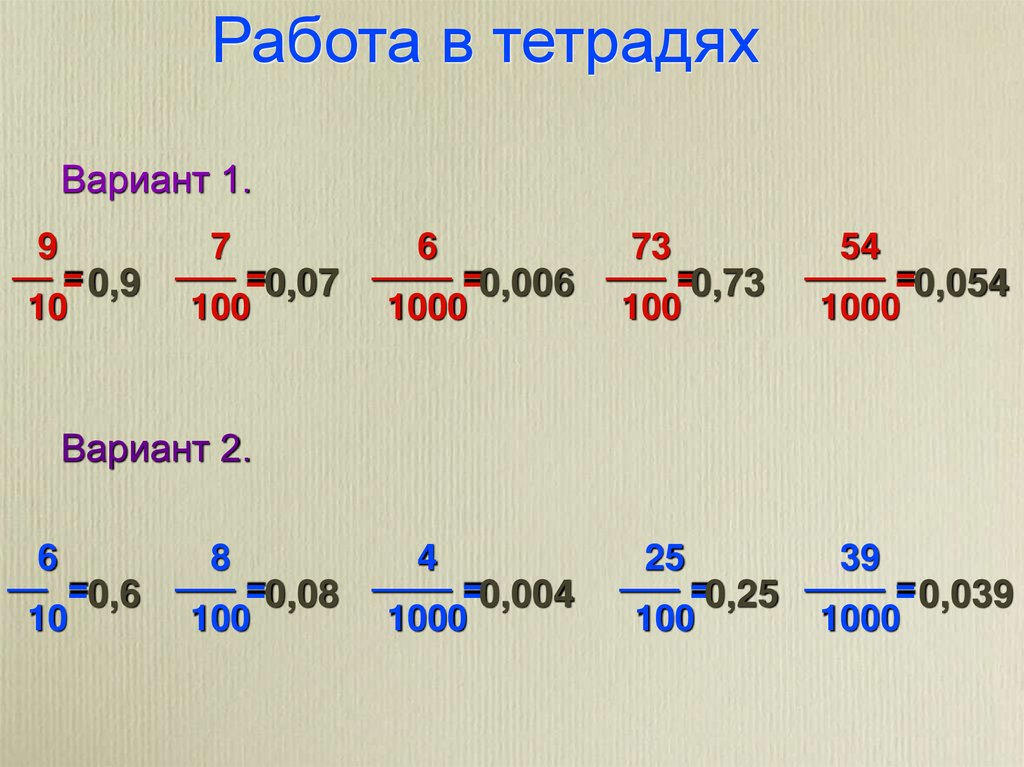 Работа в тетрадях

Вариант 1.

$\frac{9}{10}=0,9$ $\frac{7}{100}=0,07$ $\frac{6}{1000}=0,006$ $\frac{73}{100}=0,73$ $\frac{54}{1000}=0,054$

Вариант 2.

$\frac{6}{10}=0,6$ $\frac{8}{100}=0,08$ $\frac{4}{1000}=0,004$ $\frac{25}{100}=0,25$ $\frac{39}{1000}=0,039$